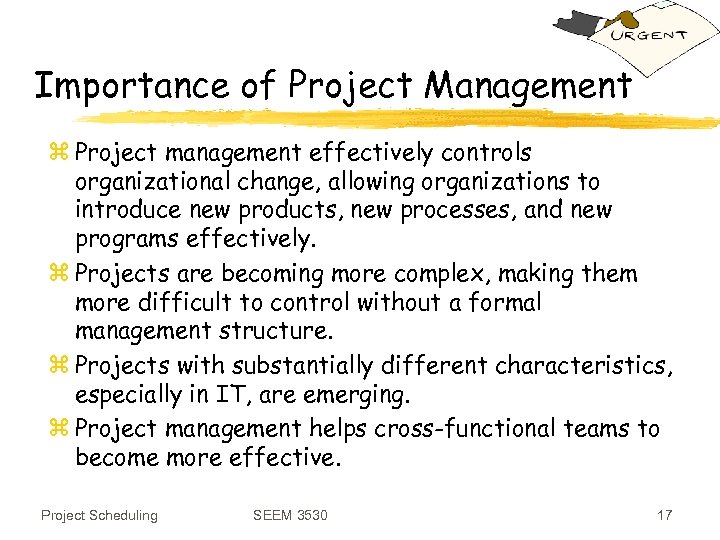 URGENT

Importance of Project Management

⌘ Project management effectively controls organizational change, allowing organizations to introduce new products, new processes, and new programs effectively.

⌘ Projects are becoming more complex, making them more difficult to control without a formal management structure.

⌘ Projects with substantially different characteristics, especially in IT, are emerging.

⌘ Project management helps cross-functional teams to become more effective.

Project Scheduling SEEM 3530 17